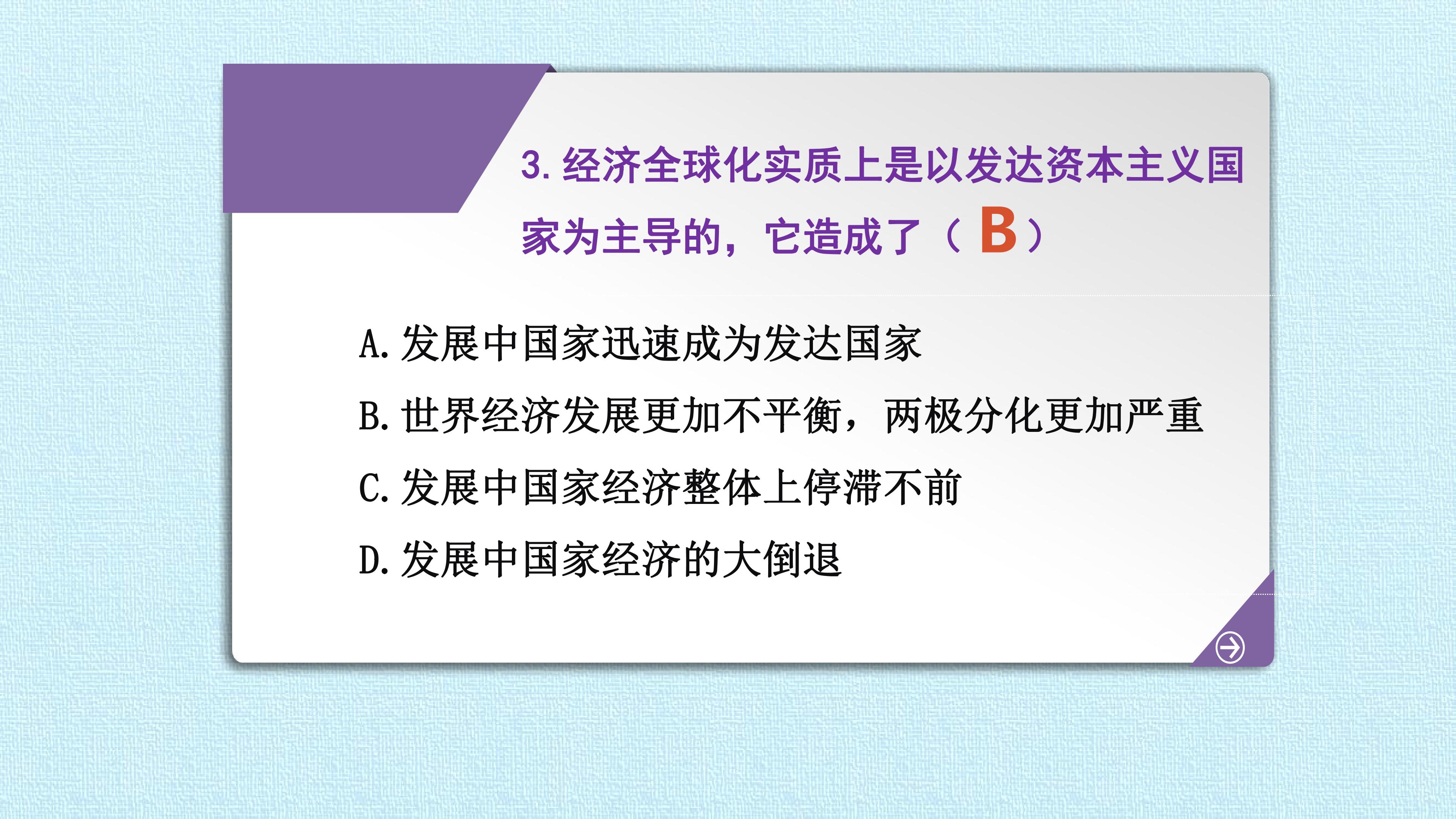 3.经济全球化实质上是以发达资本主义国家为主导的，它造成了（B）

A.发展中国家迅速成为发达国家

B.世界经济发展更加不平衡，两极分化更加严重

C.发展中国家经济整体上停滞不前

D.发展中国家经济的大倒退